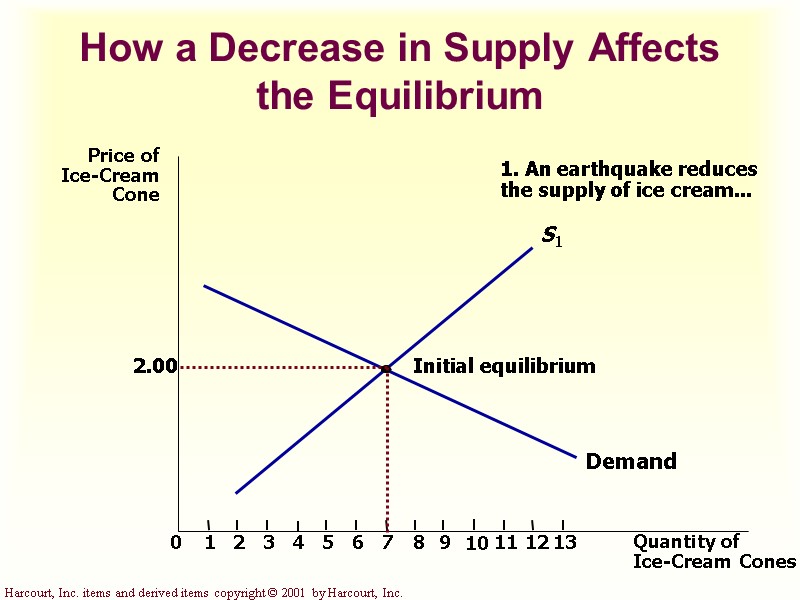 How a Decrease in Supply Affects the Equilibrium

Price of Ice-Cream Cone

1. An earthquake reduces the supply of ice cream...

$S_1$

2.00

Initial equilibrium

Demand

0 1 2 3 4 5 6 7 8 9 10 11 12 13

Quantity of Ice-Cream Cones

Harcourt, Inc. items and derived items copyright © 2001 by Harcourt, Inc.